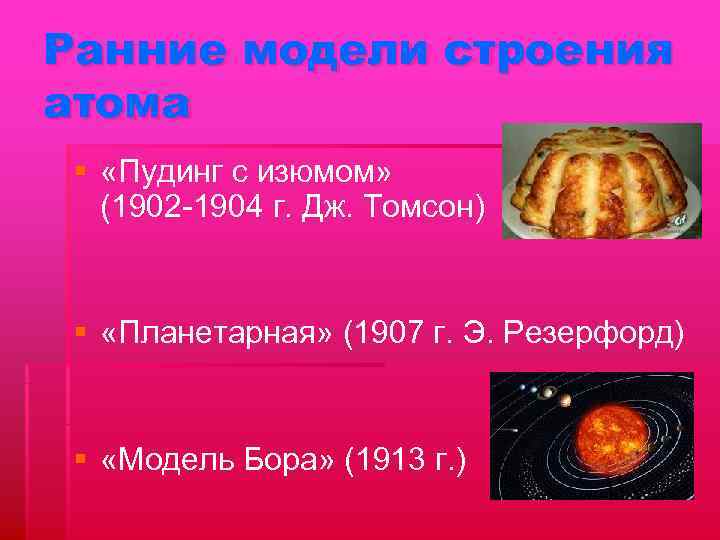 Ранние модели строения атома

«Пудинг с изюмом» (1902-1904 г. Дж. Томсон)

«Планетарная» (1907 г. Э. Резерфорд)

«Модель Бора» (1913 г.)